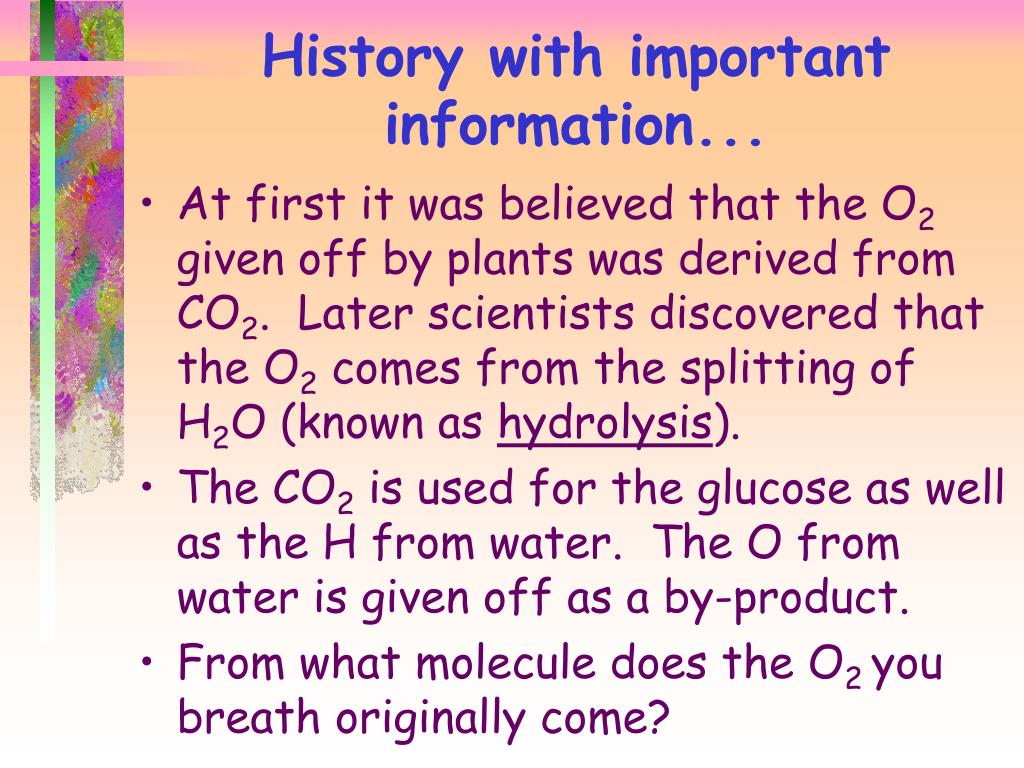 History with important information...

• At first it was believed that the $O_2$ given off by plants was derived from $CO_2$. Later scientists discovered that the $O_2$ comes from the splitting of $H_2O$ (known as hydrolysis).

• The $CO_2$ is used for the glucose as well as the H from water. The O from water is given off as a by-product.

• From what molecule does the $O_2$ you breath originally come?